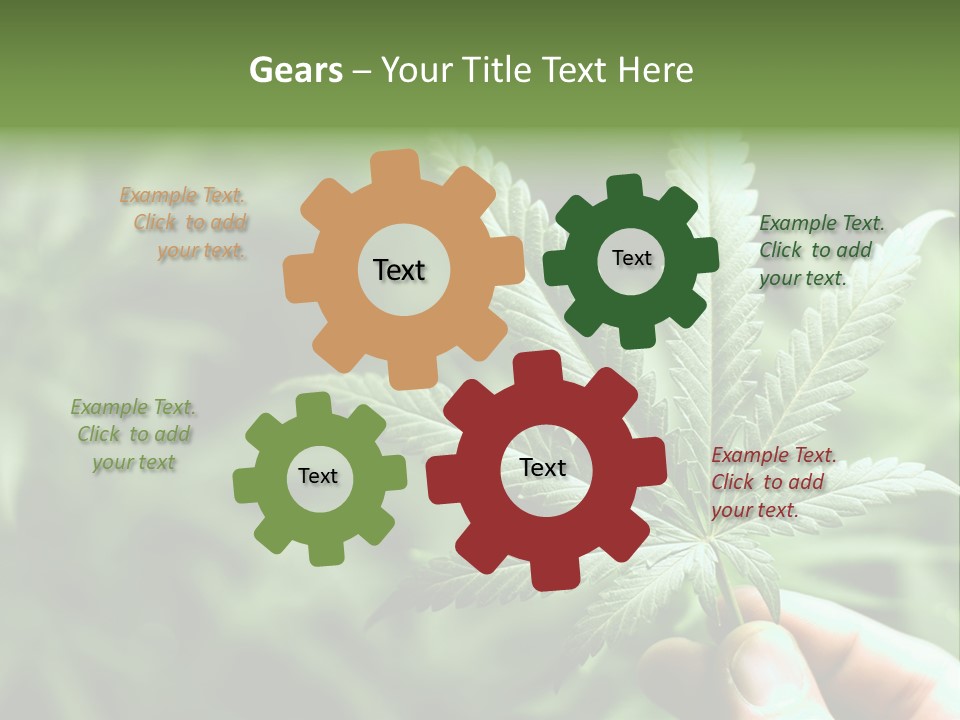 Gears – Your Title Text Here

Example Text. Click to add your text.

Text

Text

Example Text. Click to add your text.

Example Text. Click to add your text

Text

Text

Example Text. Click to add your text.